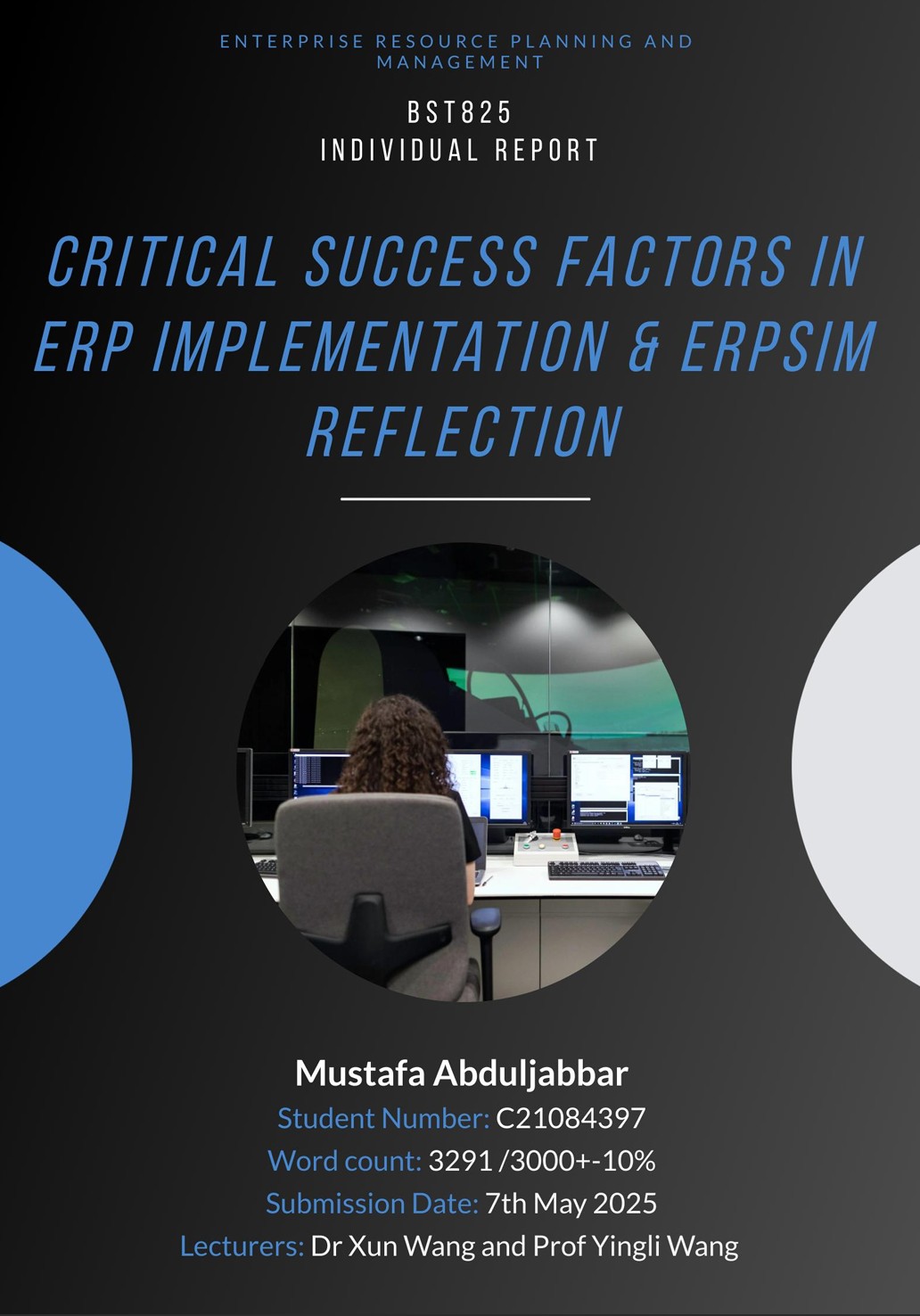 ENTERPRISE RESOURCE PLANNING AND MANAGEMENT

BST825
INDIVIDUAL REPORT

CRITICAL SUCCESS FACTORS IN ERP IMPLEMENTATION & ERPSIM REFLECTION

Mustafa Abduljabbar
Student Number: C21084397
Word count: 3291 /3000+-10%
Submission Date: 7th May 2025
Lecturers: Dr Xun Wang and Prof Yingli Wang